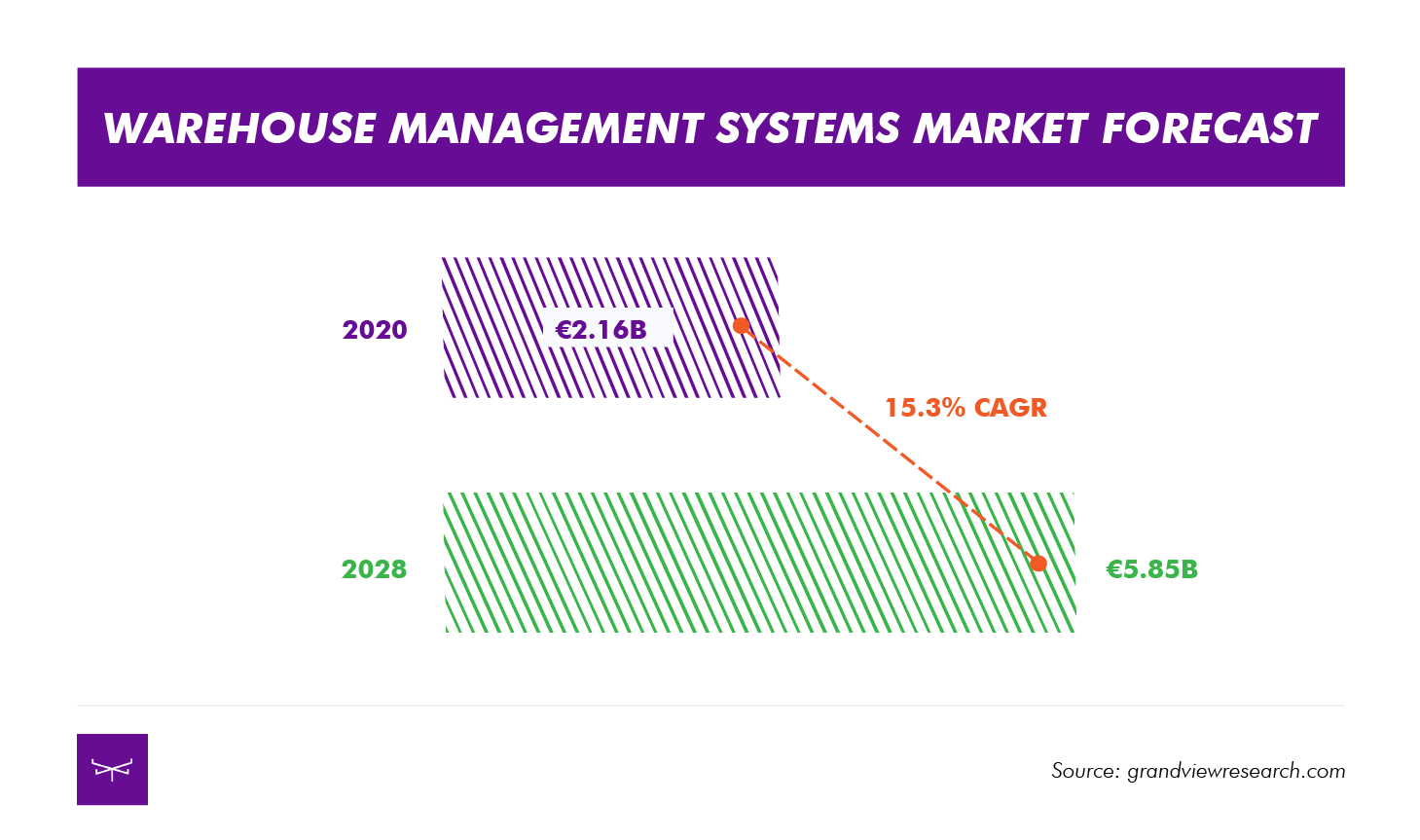 WAREHOUSE MANAGEMENT SYSTEMS MARKET FORECAST

2020

€2.16B

15.3% CAGR

2028

€5.85B

Source: grandviewresearch.com